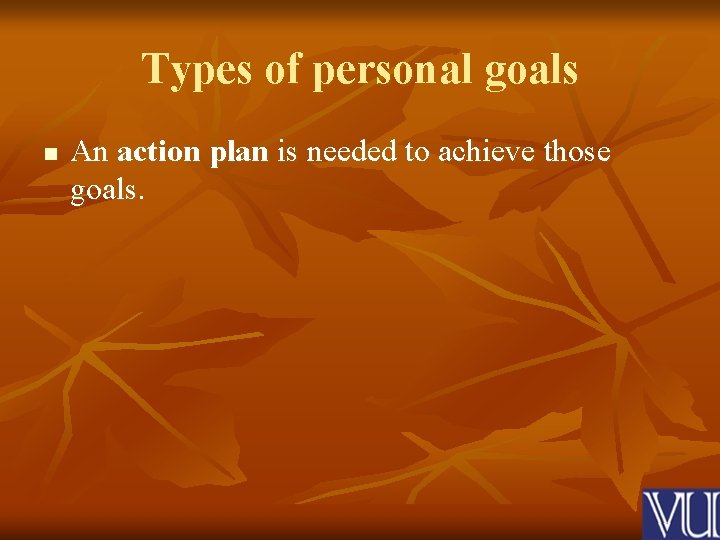 Types of personal goals

An action plan is needed to achieve those goals.

VU